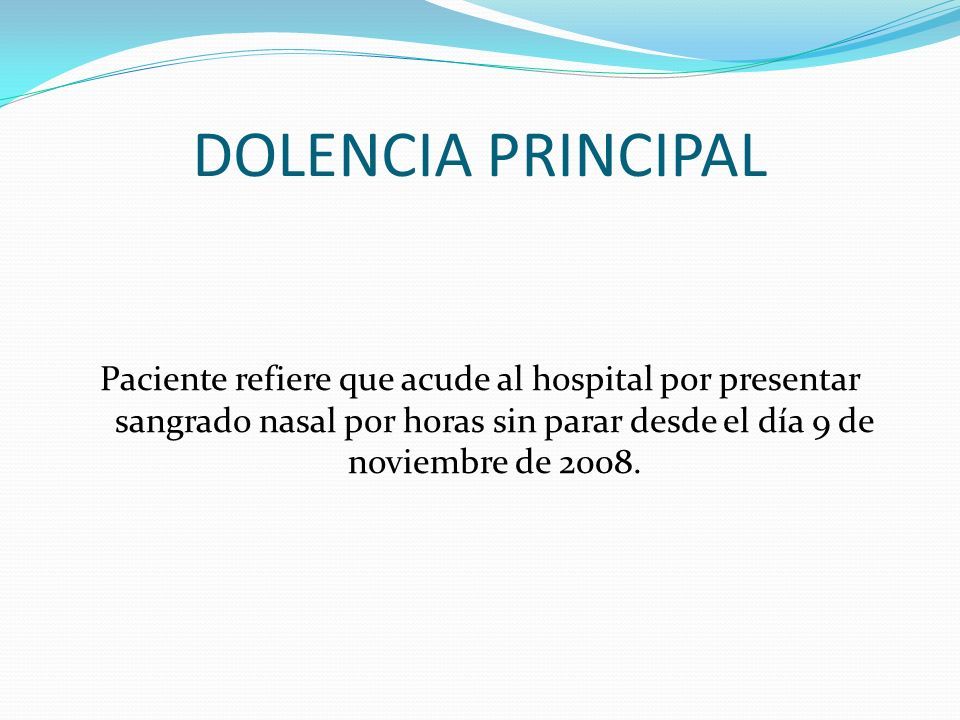 DOLENCIA PRINCIPAL

Paciente refiere que acude al hospital por presentar sangrado nasal por horas sin parar desde el día 9 de noviembre de 2008.